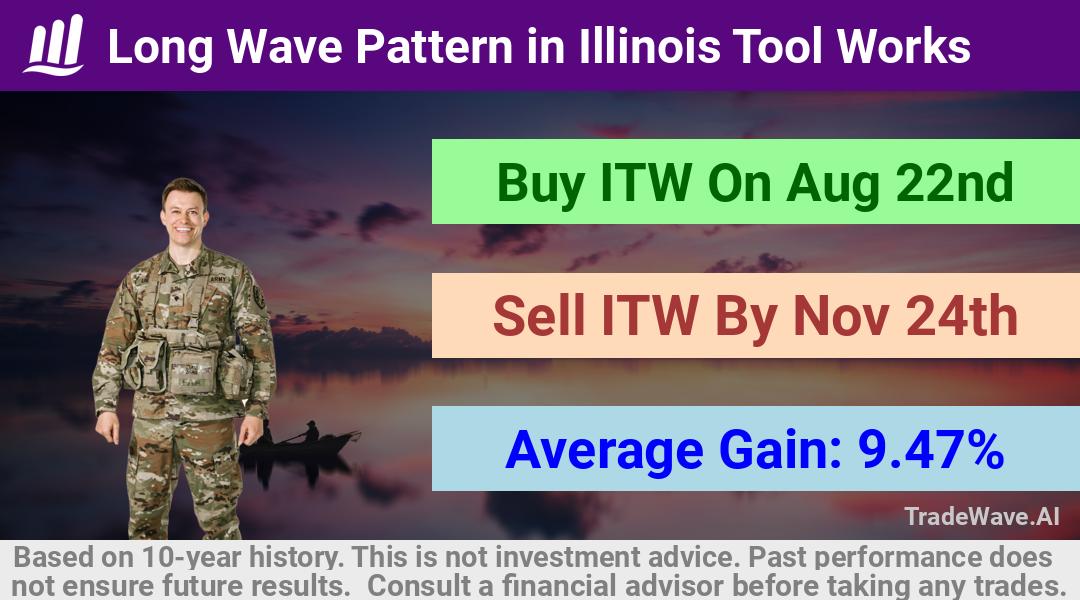 Long Wave Pattern in Illinois Tool Works

Buy ITW On Aug 22nd

Sell ITW By Nov 24th

Average Gain: 9.47%

ARMY

TradeWave.AI

Based on 10-year history. This is not investment advice. Past performance does not ensure future results. Consult a financial advisor before taking any trades.